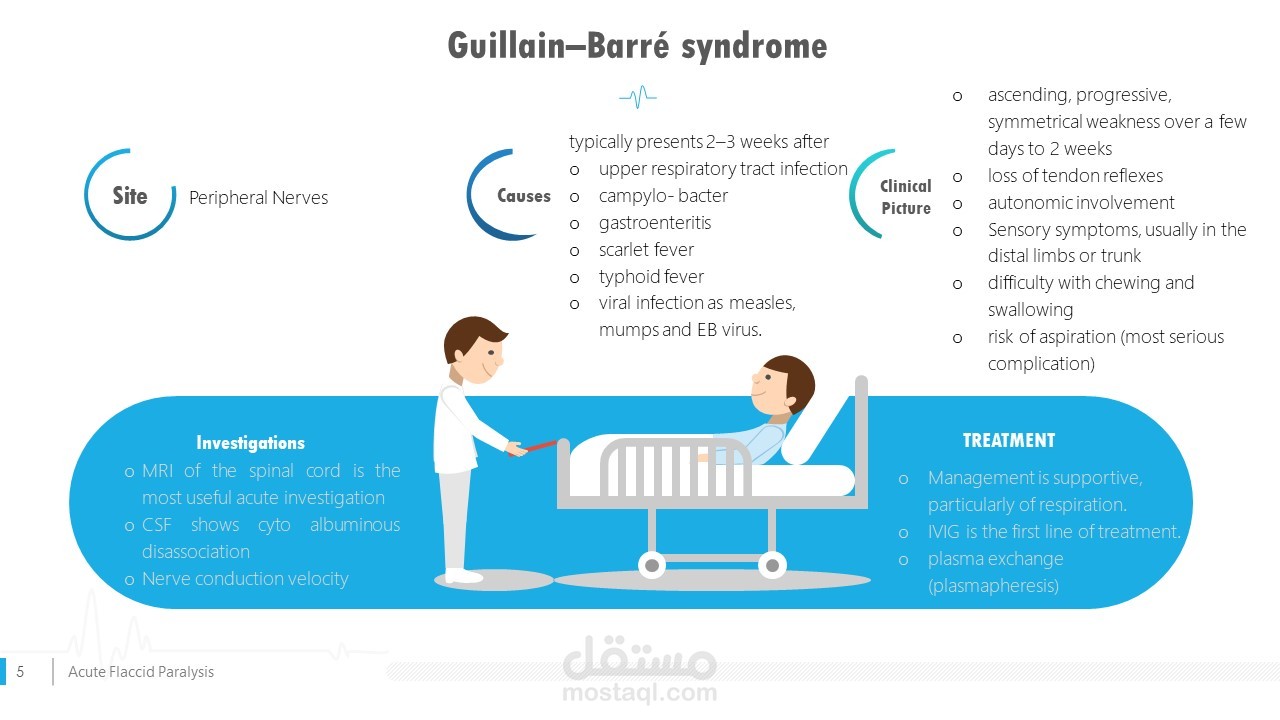 Guillain–Barré syndrome

Site
Peripheral Nerves

Causes
typically presents 2–3 weeks after
o upper respiratory tract infection
o campylo- bacter
o gastroenteritis
o scarlet fever
o typhoid fever
o viral infection as measles, mumps and EB virus.

Clinical Picture
o ascending, progressive, symmetrical weakness over a few days to 2 weeks
o loss of tendon reflexes
o autonomic involvement
o Sensory symptoms, usually in the distal limbs or trunk
o difficulty with chewing and swallowing
o risk of aspiration (most serious complication)

Investigations
o MRI of the spinal cord is the most useful acute investigation
o CSF shows cyto albuminous disassociation
o Nerve conduction velocity

TREATMENT
o Management is supportive, particularly of respiration.
o IVIG is the first line of treatment.
o plasma exchange (plasmapheresis)

5 Acute Flaccid Paralysis

مستقل
mostaql.com